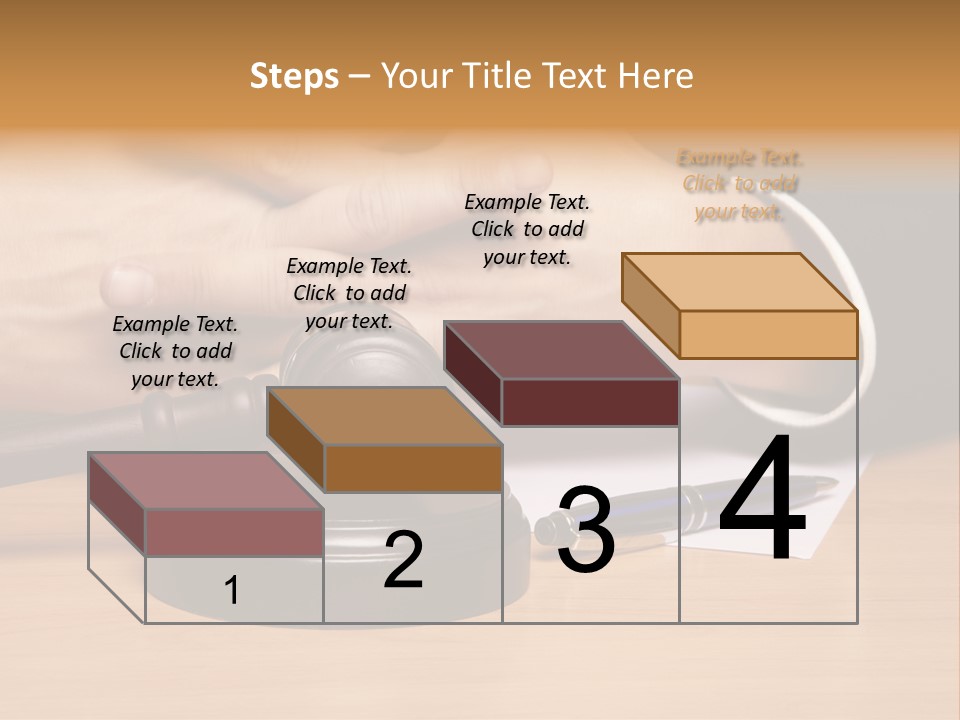 Steps – Your Title Text Here

Example Text. Click to add your text.

Example Text. Click to add your text.

Example Text. Click to add your text.

Example Text. Click to add your text.

1

2

3

4